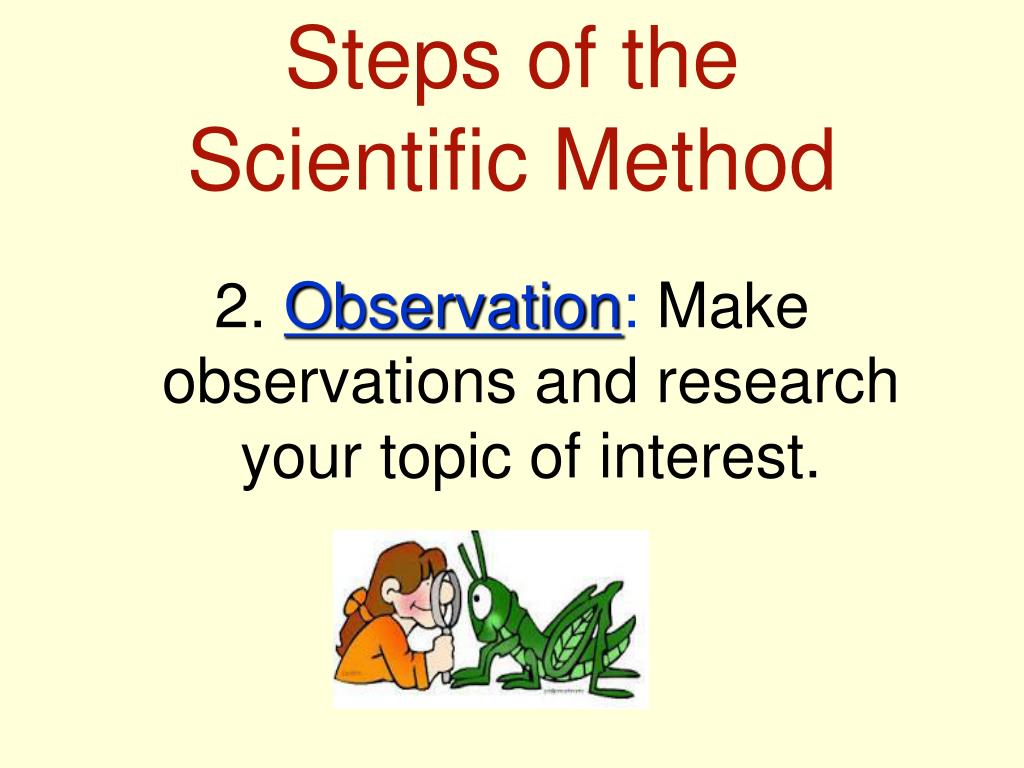 Steps of the Scientific Method

2. Observation: Make observations and research your topic of interest.